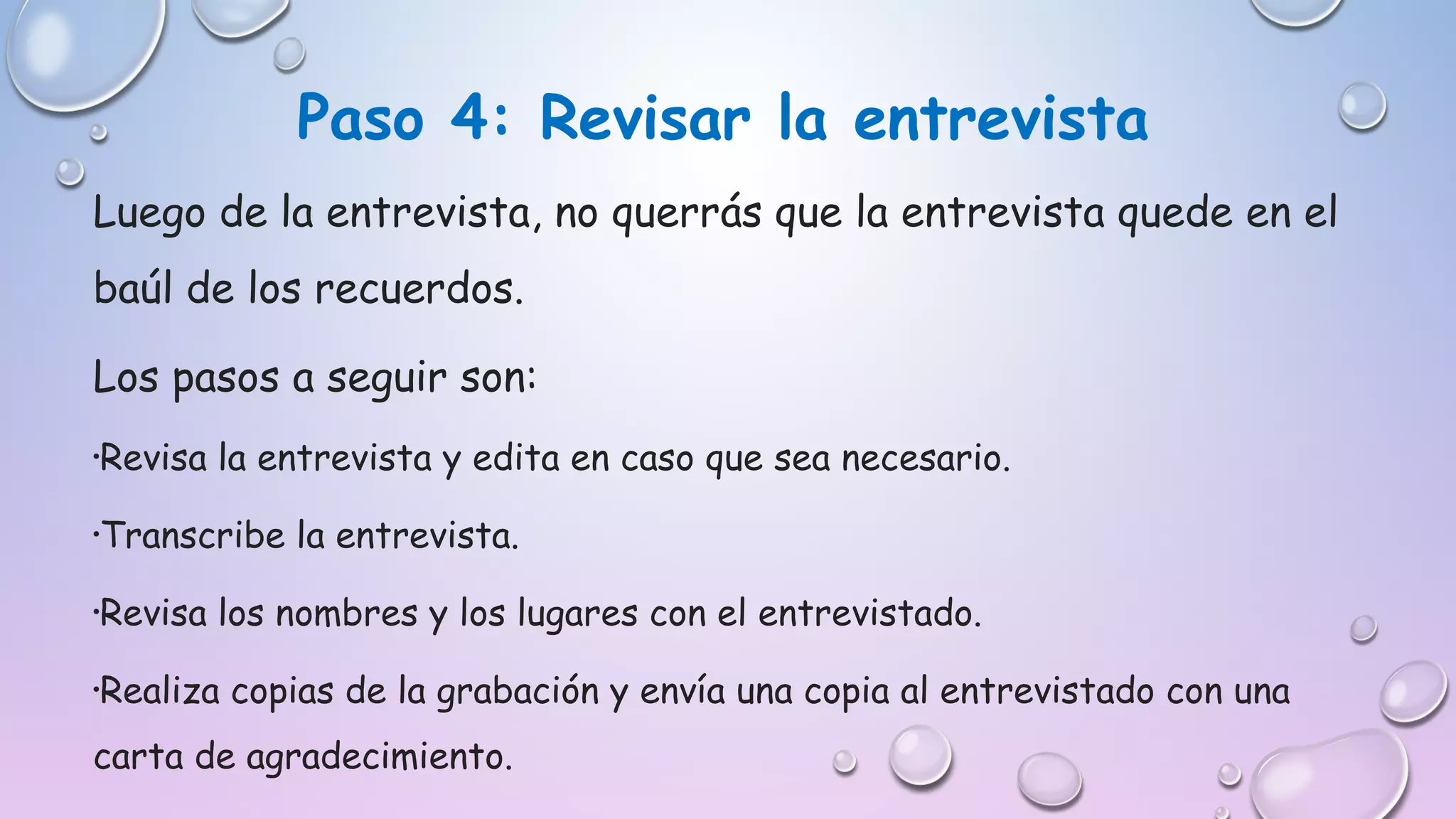 Paso 4: Revisar la entrevista

Luego de la entrevista, no querrás que la entrevista quede en el baúl de los recuerdos.

Los pasos a seguir son:

·Revisa la entrevista y edita en caso que sea necesario.

·Transcribe la entrevista.

·Revisa los nombres y los lugares con el entrevistado.

·Realiza copias de la grabación y envía una copia al entrevistado con una carta de agradecimiento.